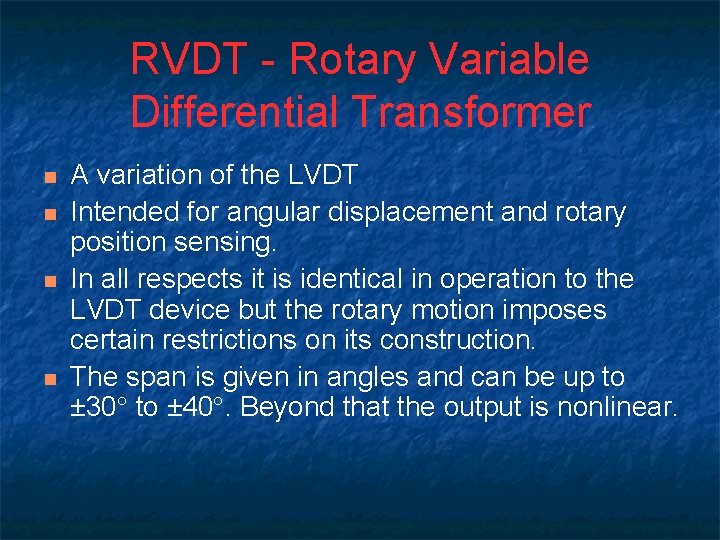 RVDT - Rotary Variable Differential Transformer

- A variation of the LVDT
- Intended for angular displacement and rotary position sensing.
- In all respects it is identical in operation to the LVDT device but the rotary motion imposes certain restrictions on its construction.
- The span is given in angles and can be up to $\pm 30^\circ$ to $\pm 40^\circ$. Beyond that the output is nonlinear.